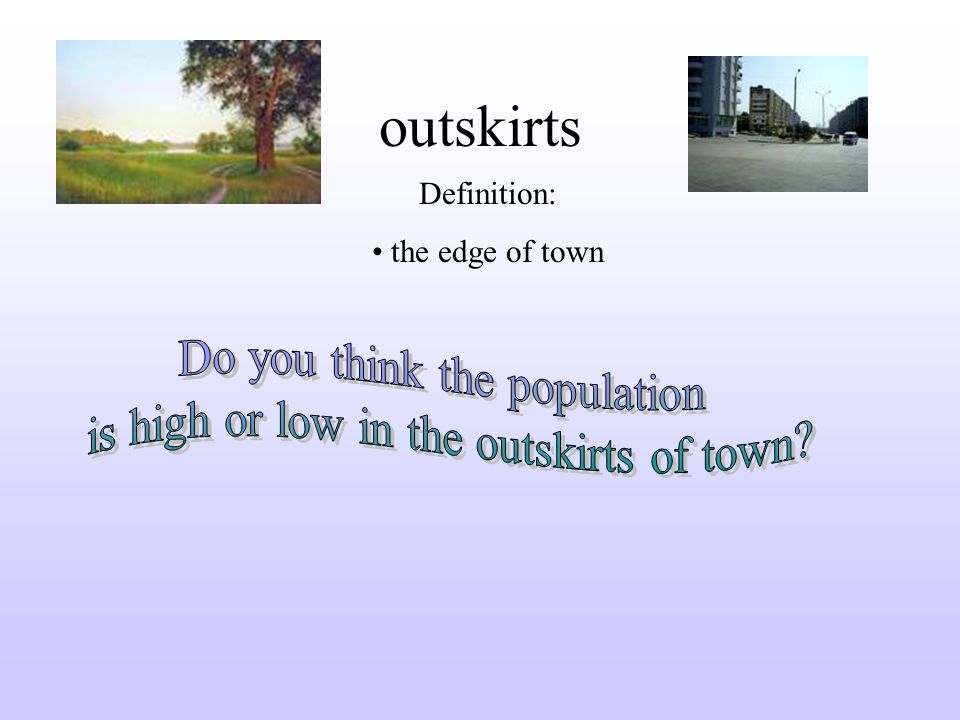 outskirts

Definition:

• the edge of town

Do you think the population
is high or low in the outskirts of town?